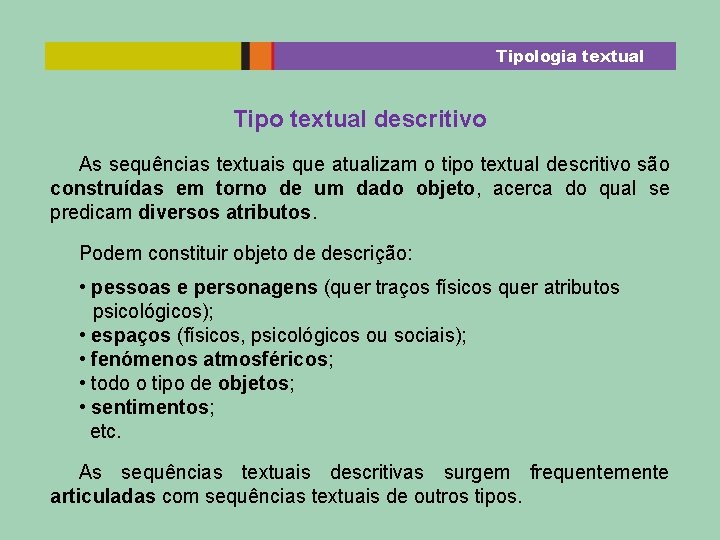 Tipologia textual

Tipo textual descritivo

As sequências textuais que atualizam o tipo textual descritivo são construídas em torno de um dado objeto, acerca do qual se predicam diversos atributos.

Podem constituir objeto de descrição:

• pessoas e personagens (quer traços físicos quer atributos psicológicos);
• espaços (físicos, psicológicos ou sociais);
• fenómenos atmosféricos;
• todo o tipo de objetos;
• sentimentos;
etc.

As sequências textuais descritivas surgem frequentemente articuladas com sequências textuais de outros tipos.